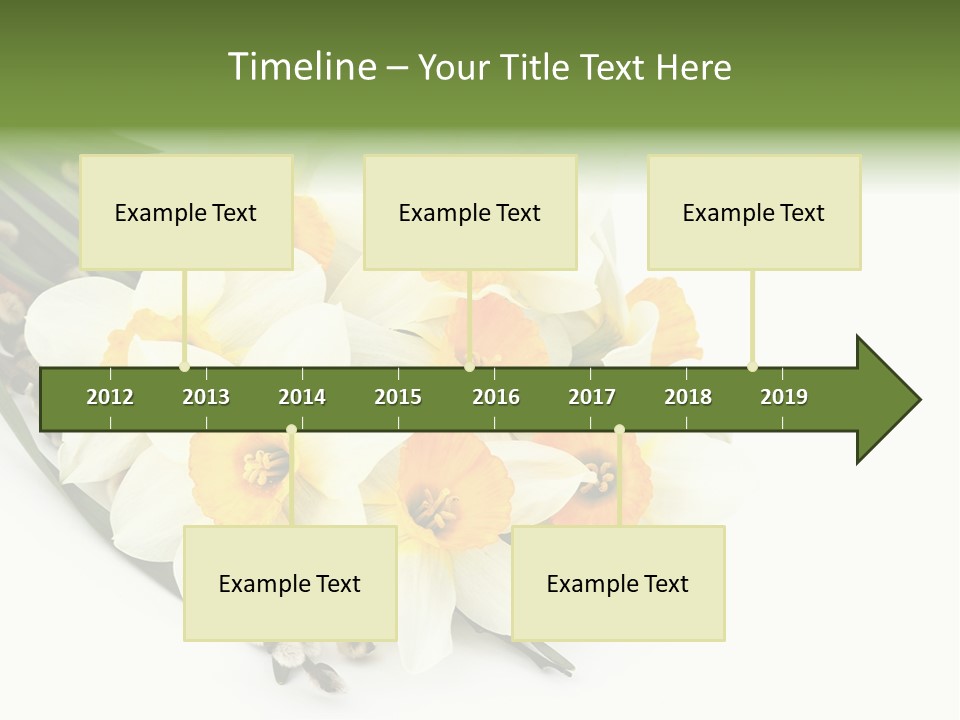 Timeline – Your Title Text Here

Example Text

Example Text

Example Text

2012 2013 2014 2015 2016 2017 2018 2019

Example Text

Example Text